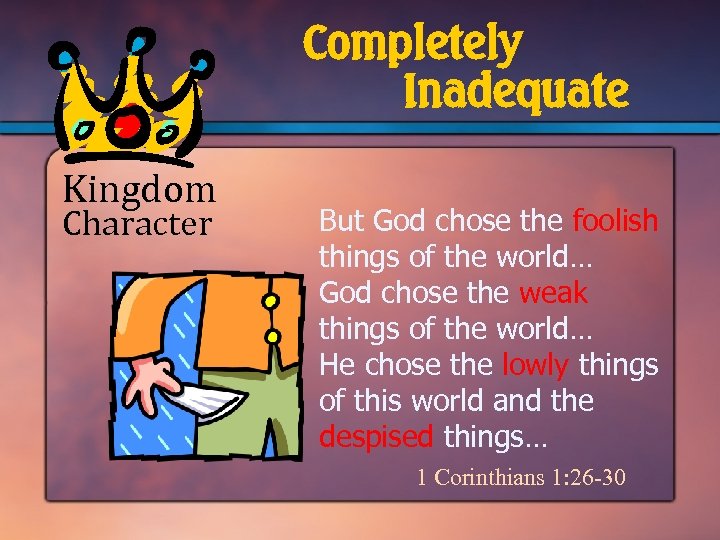 Completely Inadequate

Kingdom Character

But God chose the foolish things of the world… God chose the weak things of the world… He chose the lowly things of this world and the despised things…

1 Corinthians 1:26-30